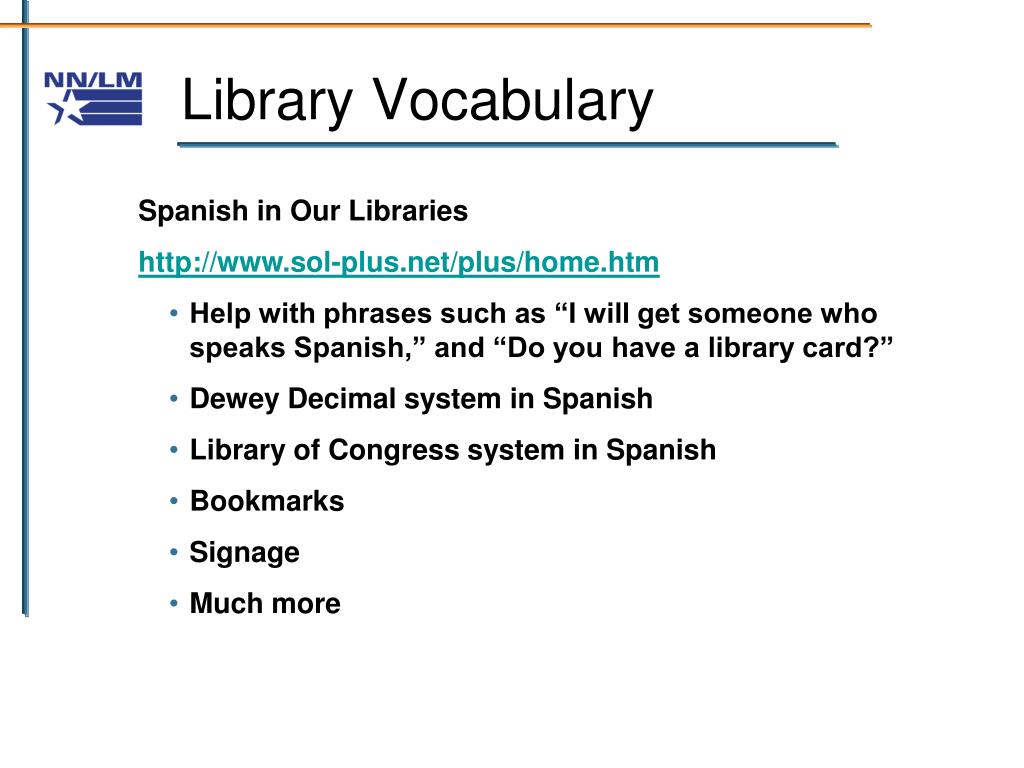 NN/LM

Library Vocabulary

Spanish in Our Libraries

http://www.sol-plus.net/plus/home.htm

• Help with phrases such as “I will get someone who speaks Spanish,” and “Do you have a library card?”
• Dewey Decimal system in Spanish
• Library of Congress system in Spanish
• Bookmarks
• Signage
• Much more